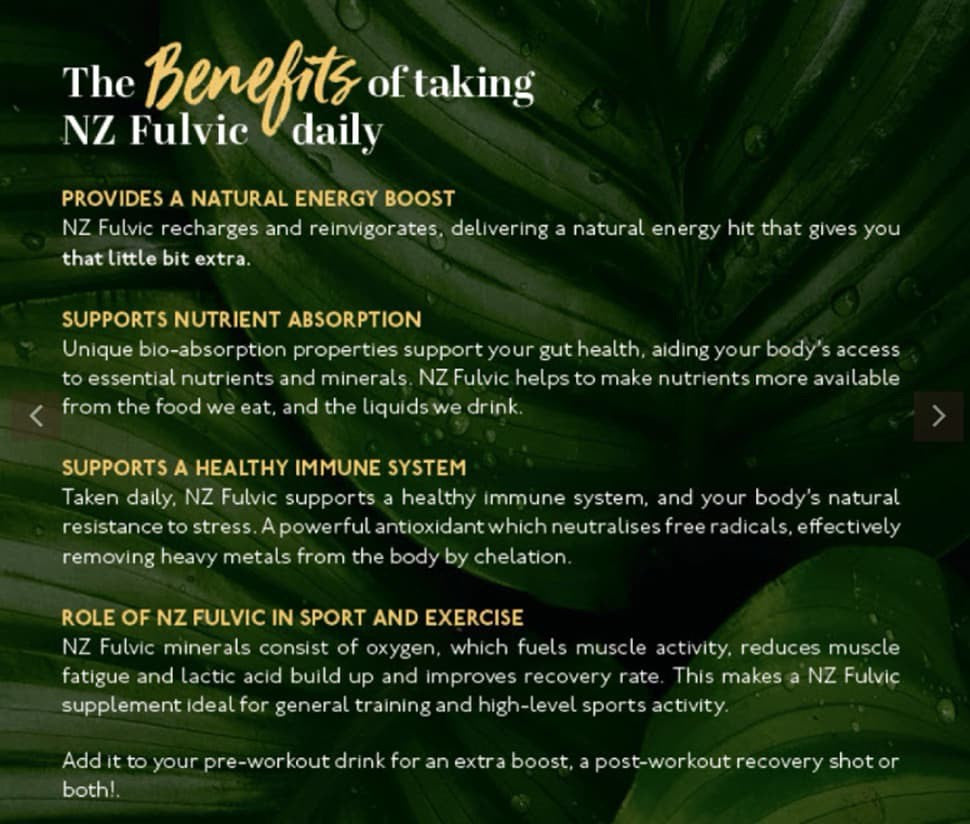 The Benefits of taking NZ Fulvic daily

PROVIDES A NATURAL ENERGY BOOST
NZ Fulvic recharges and reinvigorates, delivering a natural energy hit that gives you that little bit extra.

SUPPORTS NUTRIENT ABSORPTION
Unique bio-absorption properties support your gut health, aiding your body's access to essential nutrients and minerals. NZ Fulvic helps to make nutrients more available from the food we eat, and the liquids we drink.

SUPPORTS A HEALTHY IMMUNE SYSTEM
Taken daily, NZ Fulvic supports a healthy immune system, and your body's natural resistance to stress. A powerful antioxidant which neutralises free radicals, effectively removing heavy metals from the body by chelation.

ROLE OF NZ FULVIC IN SPORT AND EXERCISE
NZ Fulvic minerals consist of oxygen, which fuels muscle activity, reduces muscle fatigue and lactic acid build up and improves recovery rate. This makes a NZ Fulvic supplement ideal for general training and high-level sports activity.

Add it to your pre-workout drink for an extra boost, a post-workout recovery shot or both!.